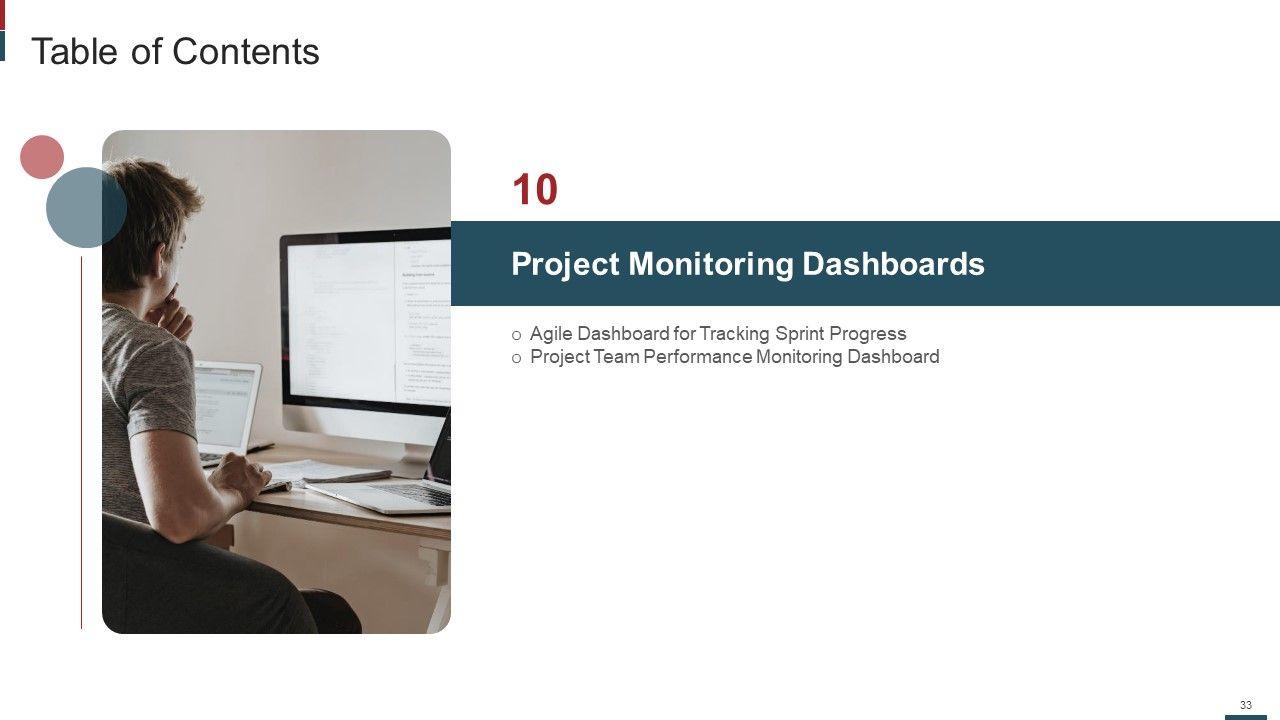 Table of Contents

10

Project Monitoring Dashboards

o Agile Dashboard for Tracking Sprint Progress
o Project Team Performance Monitoring Dashboard

33